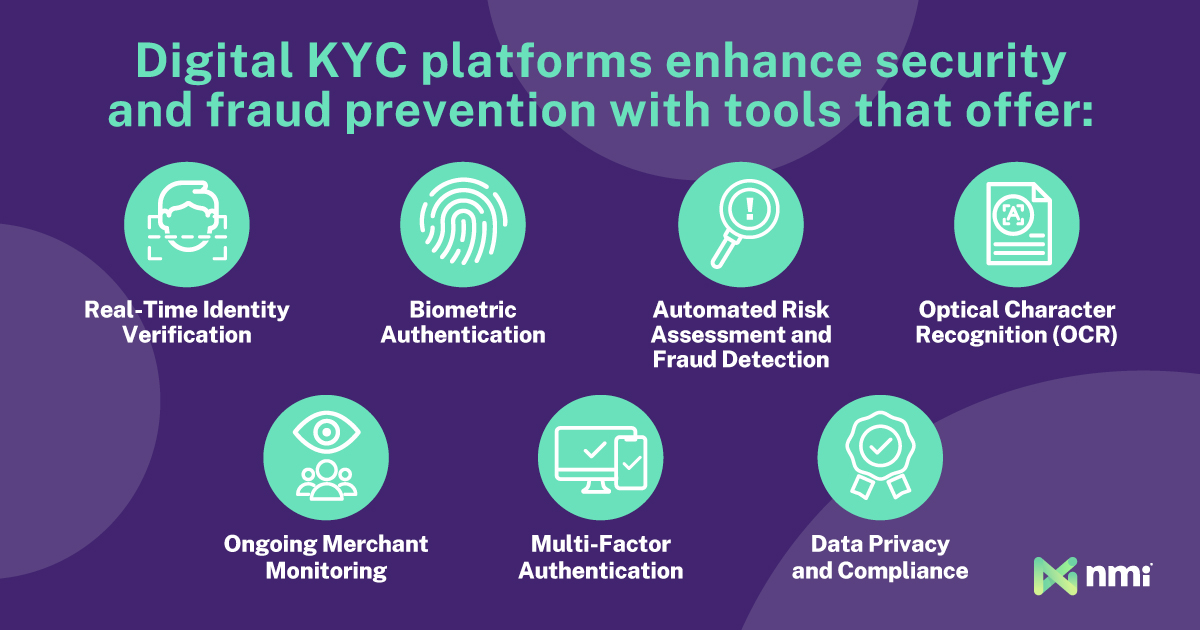 Digital KYC platforms enhance security and fraud prevention with tools that offer:

Real-Time Identity Verification

Biometric Authentication

Automated Risk Assessment and Fraud Detection

A

Optical Character Recognition (OCR)

Ongoing Merchant Monitoring

Multi-Factor Authentication

Data Privacy and Compliance

nmi